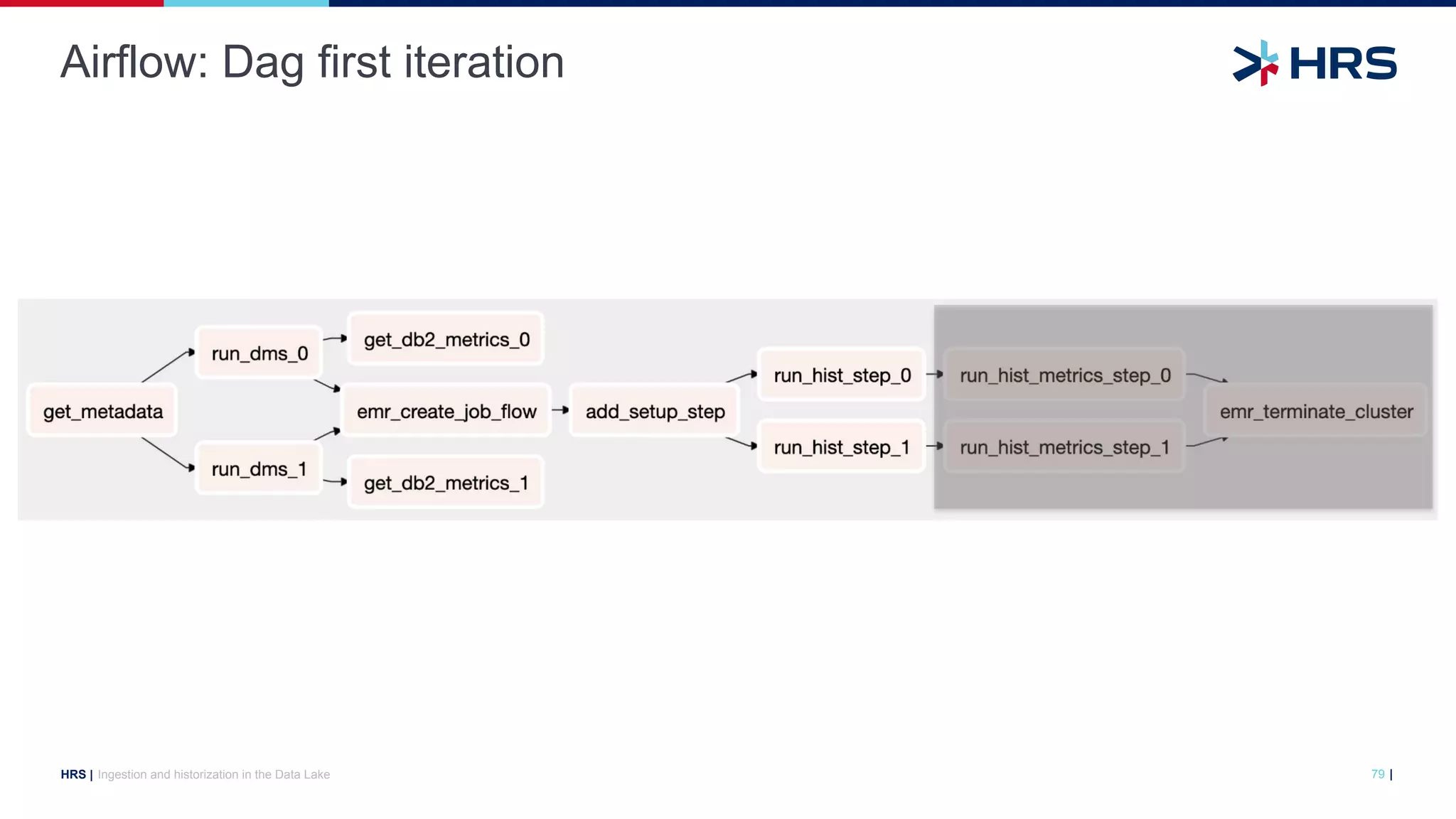 Airflow: Dag first iteration

HRS

get_metadata

run_dms_0

run_dms_1

get_db2_metrics_0

emr_create_job_flow

get_db2_metrics_1

add_setup_step

run_hist_step_0

run_hist_step_1

run_hist_metrics_step_0

run_hist_metrics_step_1

emr_terminate_cluster

HRS | Ingestion and historization in the Data Lake

79 |